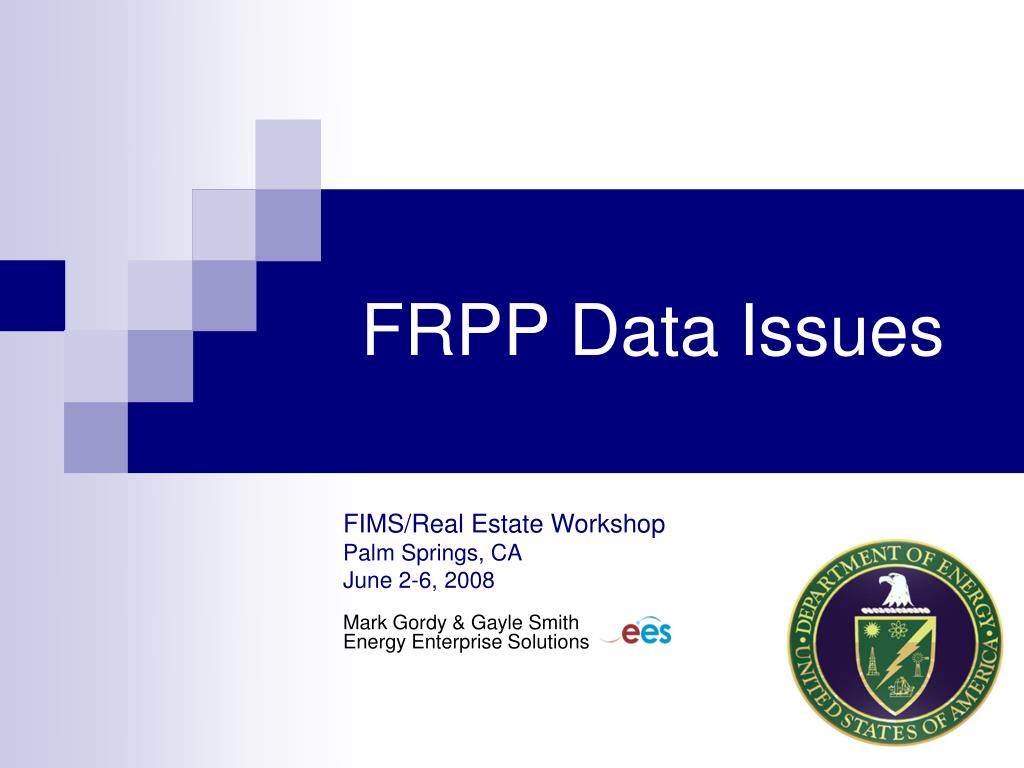 FRPP Data Issues

FIMS/Real Estate Workshop
Palm Springs, CA
June 2-6, 2008

Mark Gordy & Gayle Smith
Energy Enterprise Solutions

ees

DEPARTMENT OF ENERGY
UNITED STATES OF AMERICA